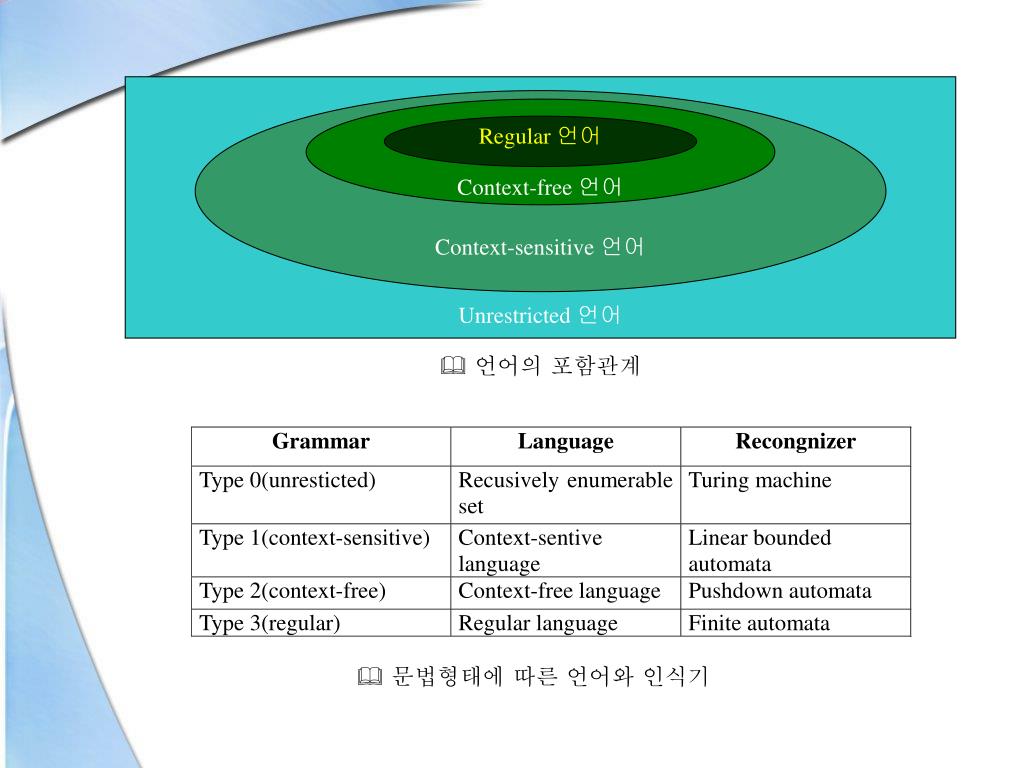 Regular 언어

Context-free 언어

Context-sensitive 언어

Unrestricted 언어

🕮 언어의 포함관계

| Grammar | Language | Recongnizer |
|---|---|---|
| Type 0(unresticted) | Recusively enumerable set | Turing machine |
| Type 1(context-sensitive) | Context-sentive language | Linear bounded automata |
| Type 2(context-free) | Context-free language | Pushdown automata |
| Type 3(regular) | Regular language | Finite automata |

🕮 문법형태에 따른 언어와 인식기